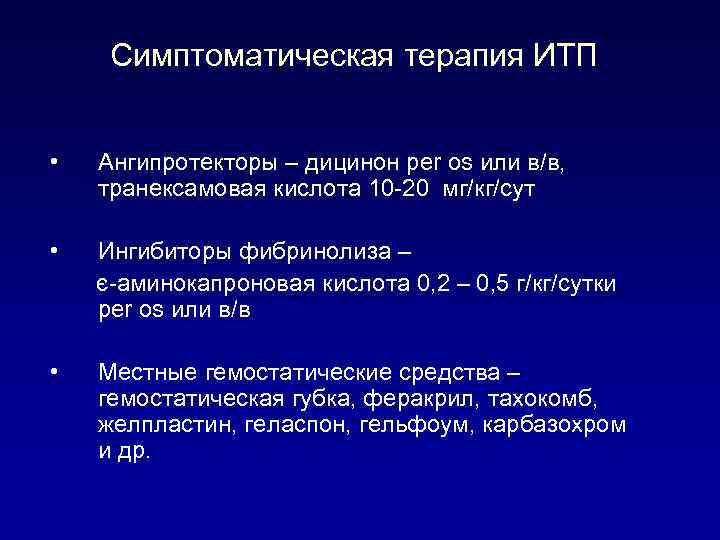 Симптоматическая терапия ИТП

• Ангипротекторы – дицинон per os или в/в, транексамовая кислота 10-20 мг/кг/сут

• Ингибиторы фибринолиза –
є-аминокапроновая кислота 0,2 – 0,5 г/кг/сутки per os или в/в

• Местные гемостатические средства – гемостатическая губка, феракрил, тахокомб, желпластин, геласпон, гельфоум, карбазохром и др.